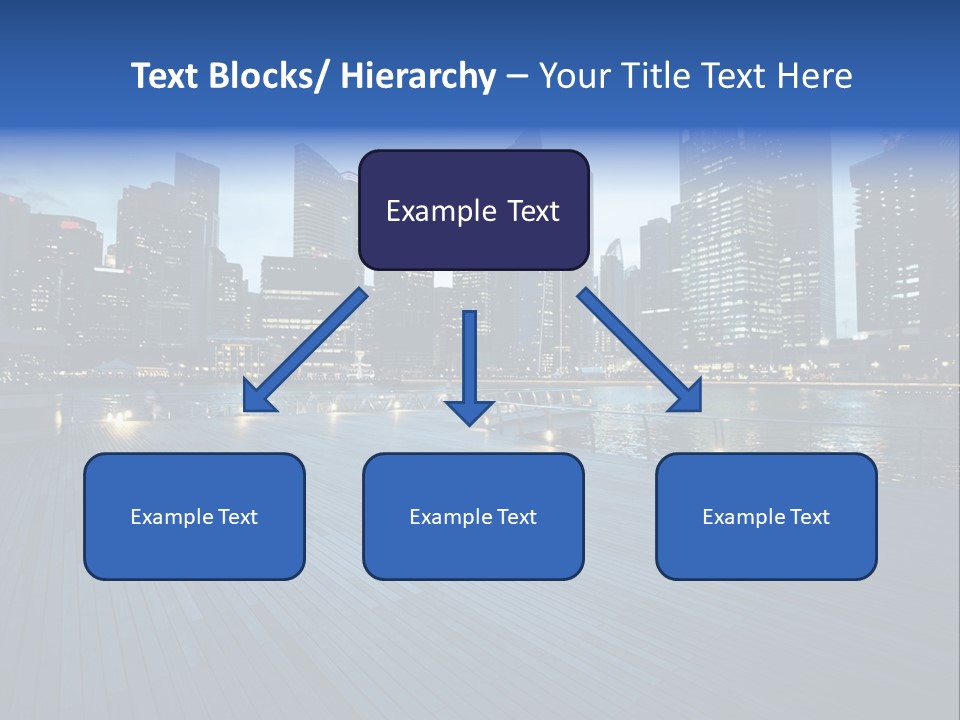 Text Blocks/ Hierarchy – Your Title Text Here

Example Text

Example Text

Example Text

Example Text